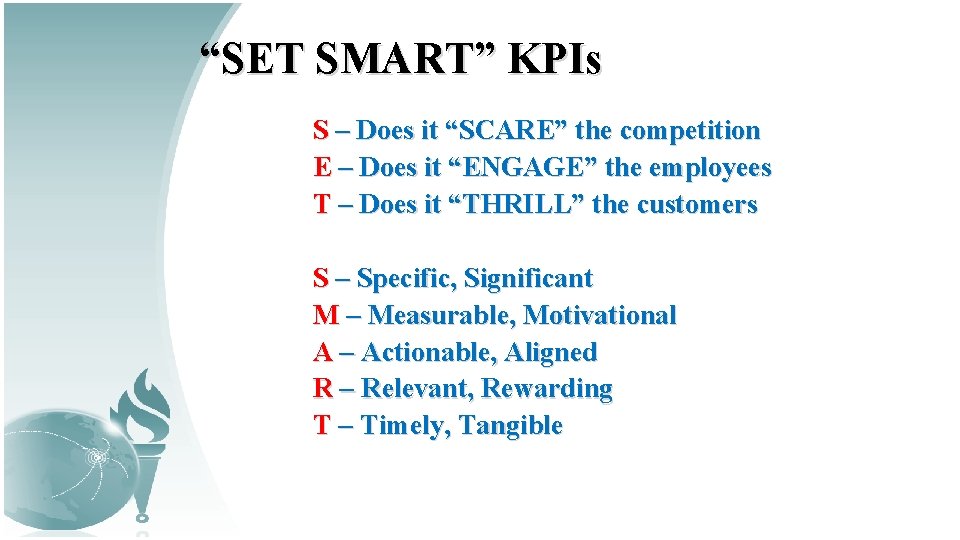 “SET SMART” KPIs

S – Does it “SCARE” the competition
E – Does it “ENGAGE” the employees
T – Does it “THRILL” the customers

S – Specific, Significant
M – Measurable, Motivational
A – Actionable, Aligned
R – Relevant, Rewarding
T – Timely, Tangible